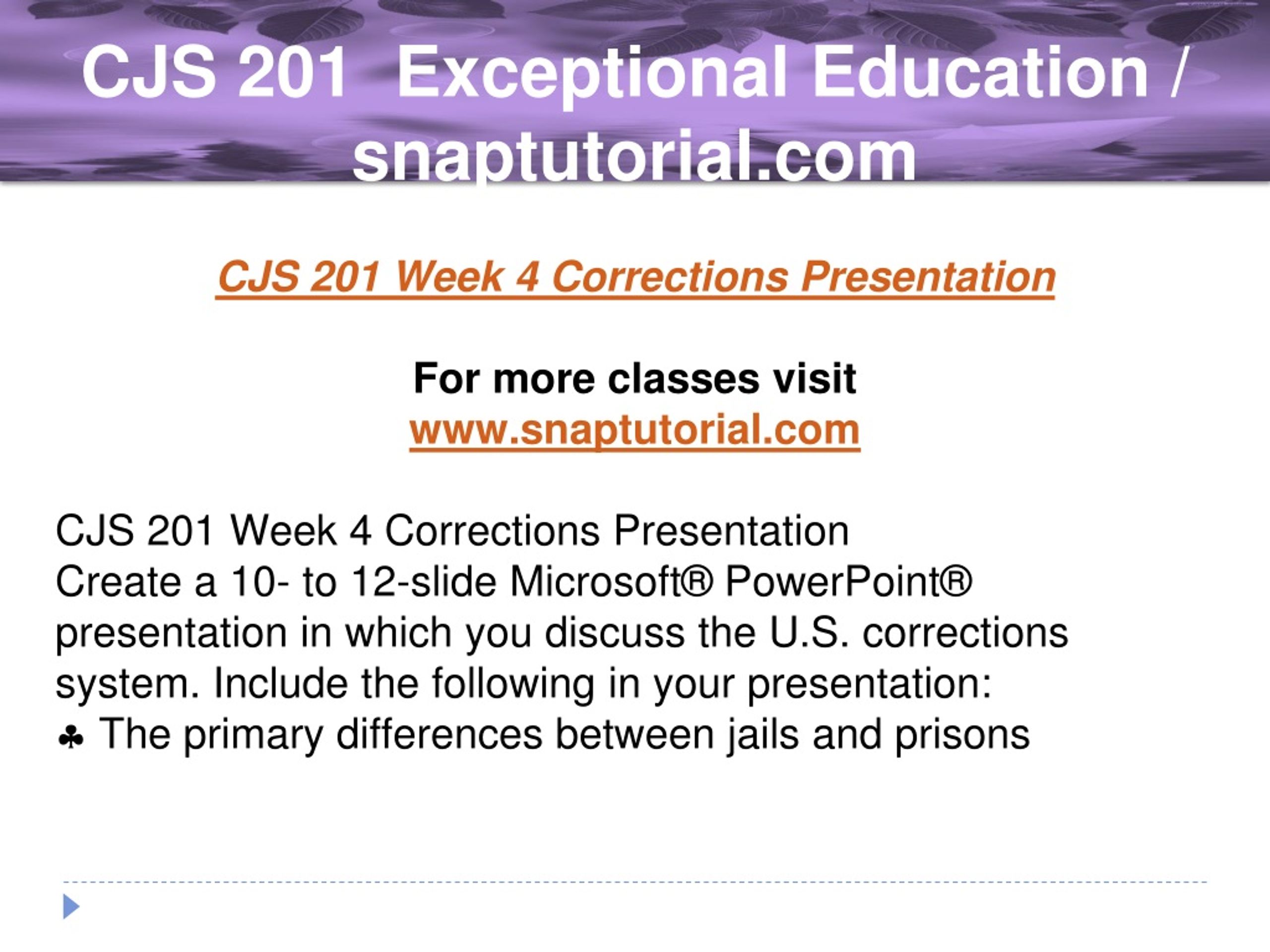 CJS 201 Exceptional Education / snaptutorial.com

CJS 201 Week 4 Corrections Presentation

For more classes visit
www.snaptutorial.com

CJS 201 Week 4 Corrections Presentation
Create a 10- to 12-slide Microsoft® PowerPoint® presentation in which you discuss the U.S. corrections system. Include the following in your presentation:
♣ The primary differences between jails and prisons